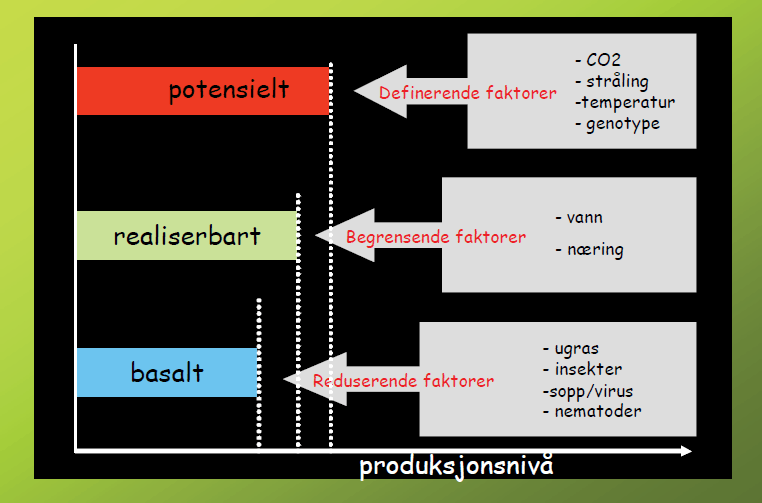 potensielt

Definerende faktorer

- CO2
- stråling
-temperatur
- genotype

realiserbart

Begrensende faktorer

- vann
- næring

basalt

Reduserende faktorer

- ugras
- insekter
-sopp/virus
- nematoder

produksjonsnivå